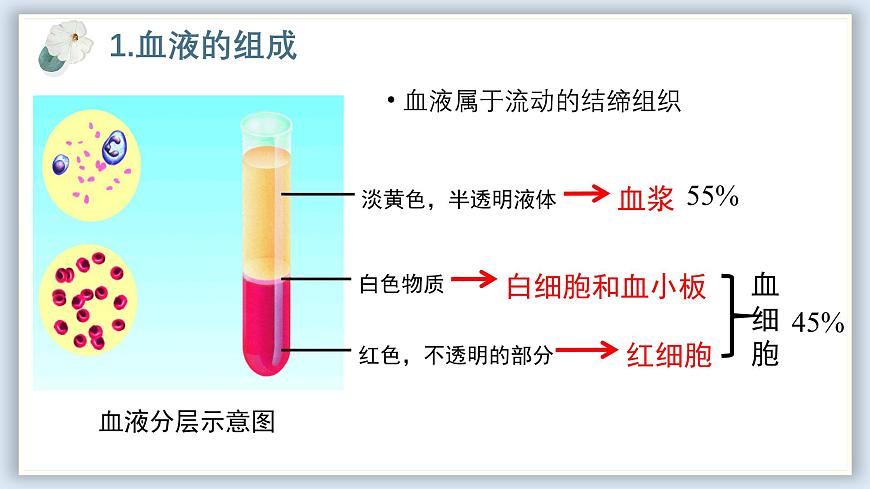 1.血液的组成

• 血液属于流动的结缔组织

淡黄色，半透明液体 → 血浆 55%

白色物质 → 白细胞和血小板

红色，不透明的部分 → 红细胞

血细胞 45%

血液分层示意图